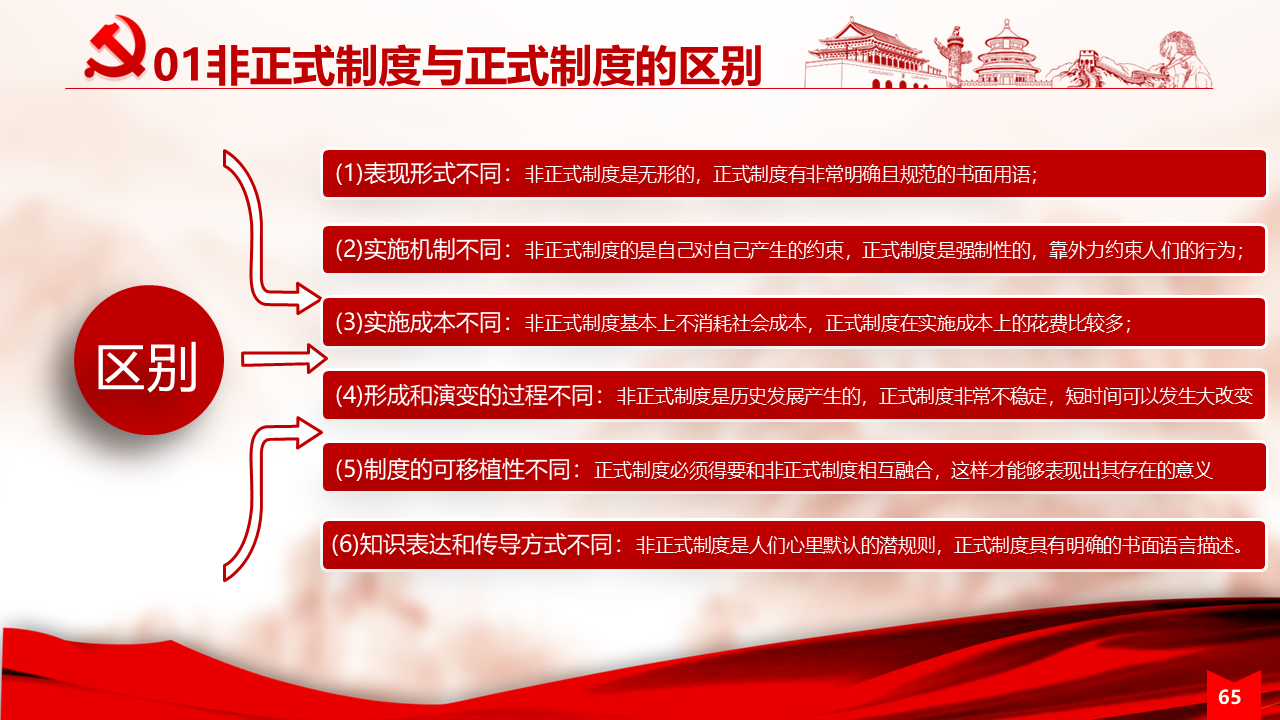 01非正式制度与正式制度的区别

区别

(1)表现形式不同：非正式制度是无形的，正式制度有非常明确且规范的书面用语；

(2)实施机制不同：非正式制度的是自己对自己产生的约束，正式制度是强制性的，靠外力约束人们的行为；

(3)实施成本不同：非正式制度基本上不消耗社会成本，正式制度在实施成本上的花费比较多；

(4)形成和演变的过程不同：非正式制度是历史发展产生的，正式制度非常不稳定，短时间可以发生大改变

(5)制度的可移植性不同：正式制度必须得要和非正式制度相互融合，这样才能够表现出其存在的意义

(6)知识表达和传导方式不同：非正式制度是人们心里默认的潜规则，正式制度具有明确的书面语言描述。

65